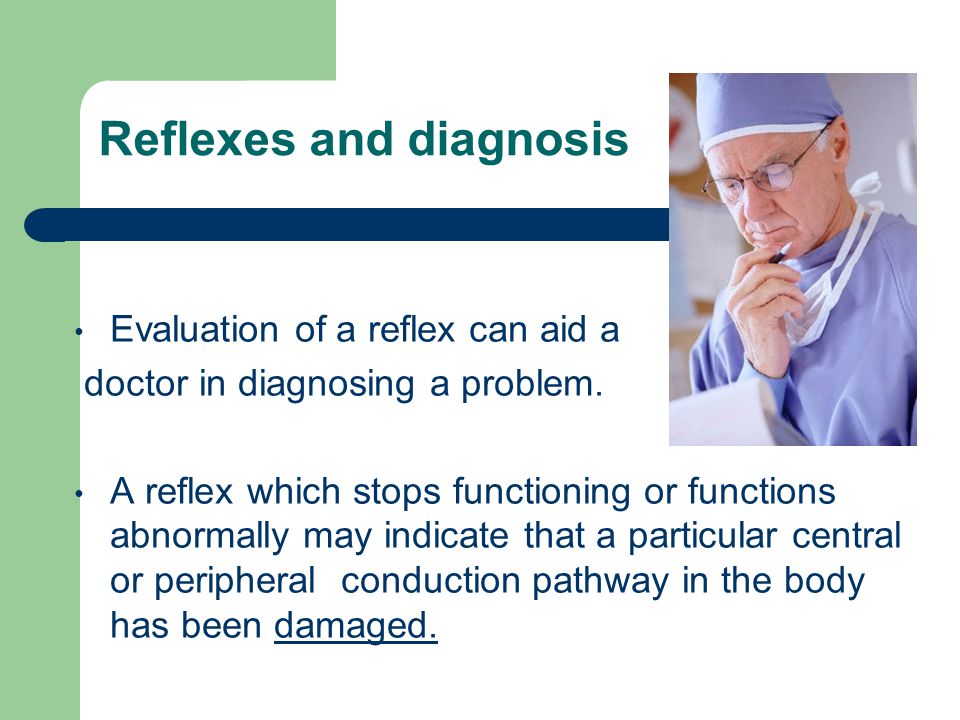 Reflexes and diagnosis

• Evaluation of a reflex can aid a doctor in diagnosing a problem.

• A reflex which stops functioning or functions abnormally may indicate that a particular central or peripheral conduction pathway in the body has been damaged.